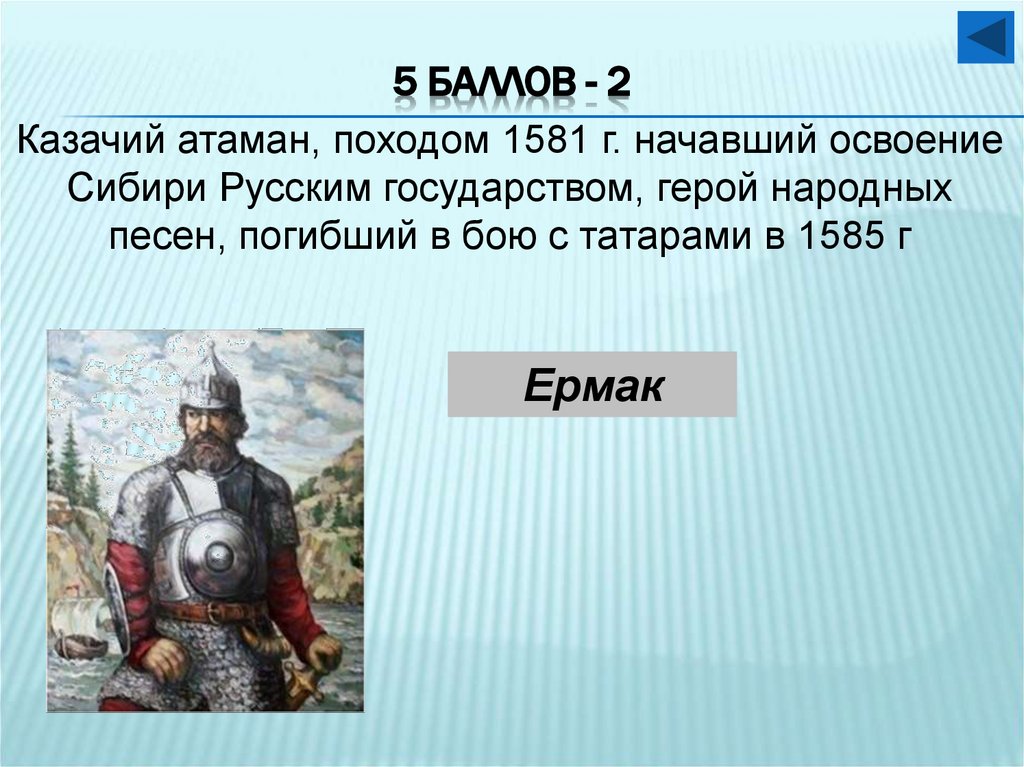 5 БАЛЛОВ - 2

Казачий атаман, походом 1581 г. начавший освоение Сибири Русским государством, герой народных песен, погибший в бою с татарами в 1585 г

Ермак